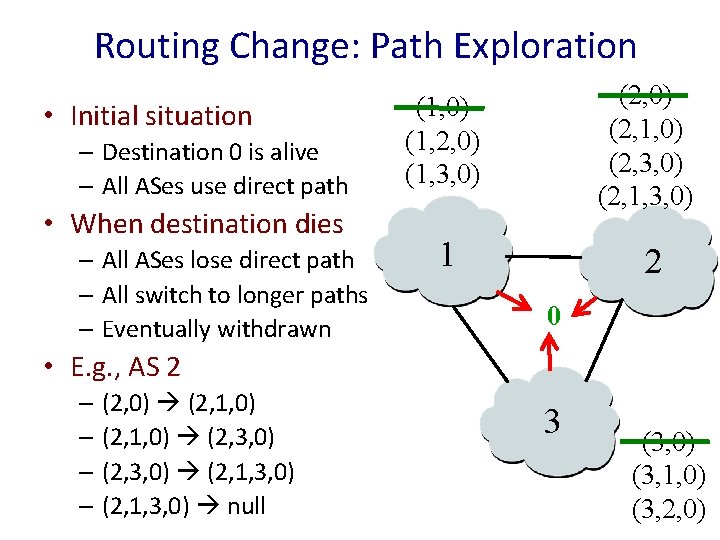 Routing Change: Path Exploration

• Initial situation
  – Destination 0 is alive
  – All ASes use direct path
• When destination dies
  – All ASes lose direct path
  – All switch to longer paths
  – Eventually withdrawn
• E.g., AS 2
  – (2,0) → (2,1,0)
  – (2,1,0) → (2,3,0)
  – (2,3,0) → (2,1,3,0)
  – (2,1,3,0) → null

(1,0)
(1,2,0)
(1,3,0)

(2,0)
(2,1,0)
(2,3,0)
(2,1,3,0)

1

2

0

3

(3,0)
(3,1,0)
(3,2,0)